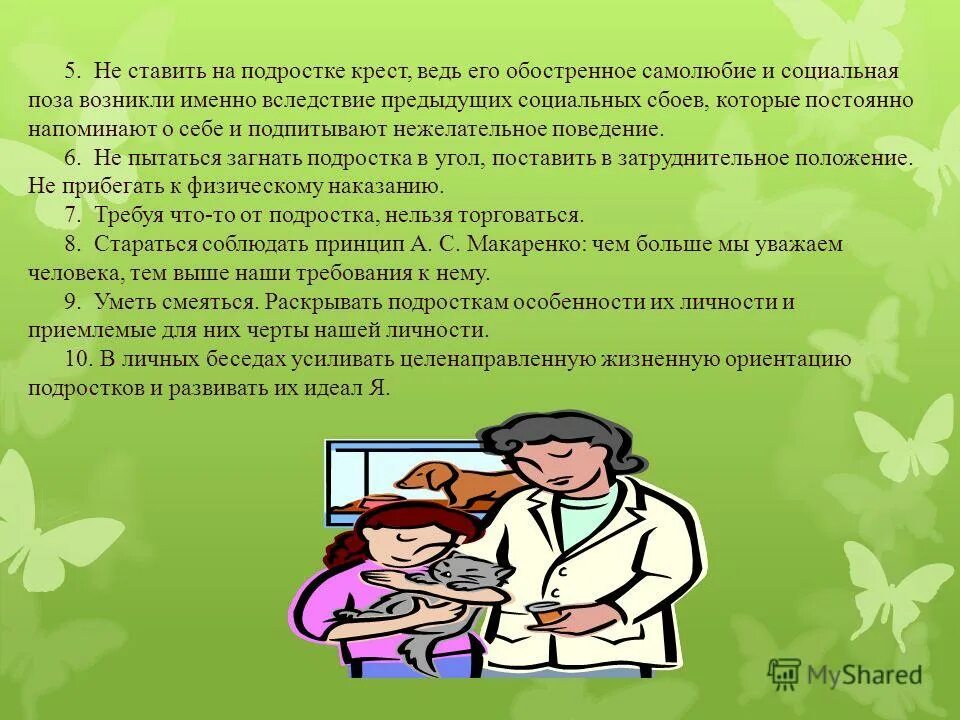 5. Не ставить на подростке крест, ведь его обостренное самолюбие и социальная поза возникли именно вследствие предыдущих социальных сбоев, которые постоянно напоминают о себе и подпитывают нежелательное поведение.

6. Не пытаться загнать подростка в угол, поставить в затруднительное положение. Не прибегать к физическому наказанию.

7. Требуя что-то от подростка, нельзя торговаться.

8. Стараться соблюдать принцип А. С. Макаренко: чем больше мы уважаем человека, тем выше наши требования к нему.

9. Уметь смеяться. Раскрывать подросткам особенности их личности и приемлемые для них черты нашей личности.

10. В личных беседах усиливать целенаправленную жизненную ориентацию подростков и развивать их идеал Я.

MyShared